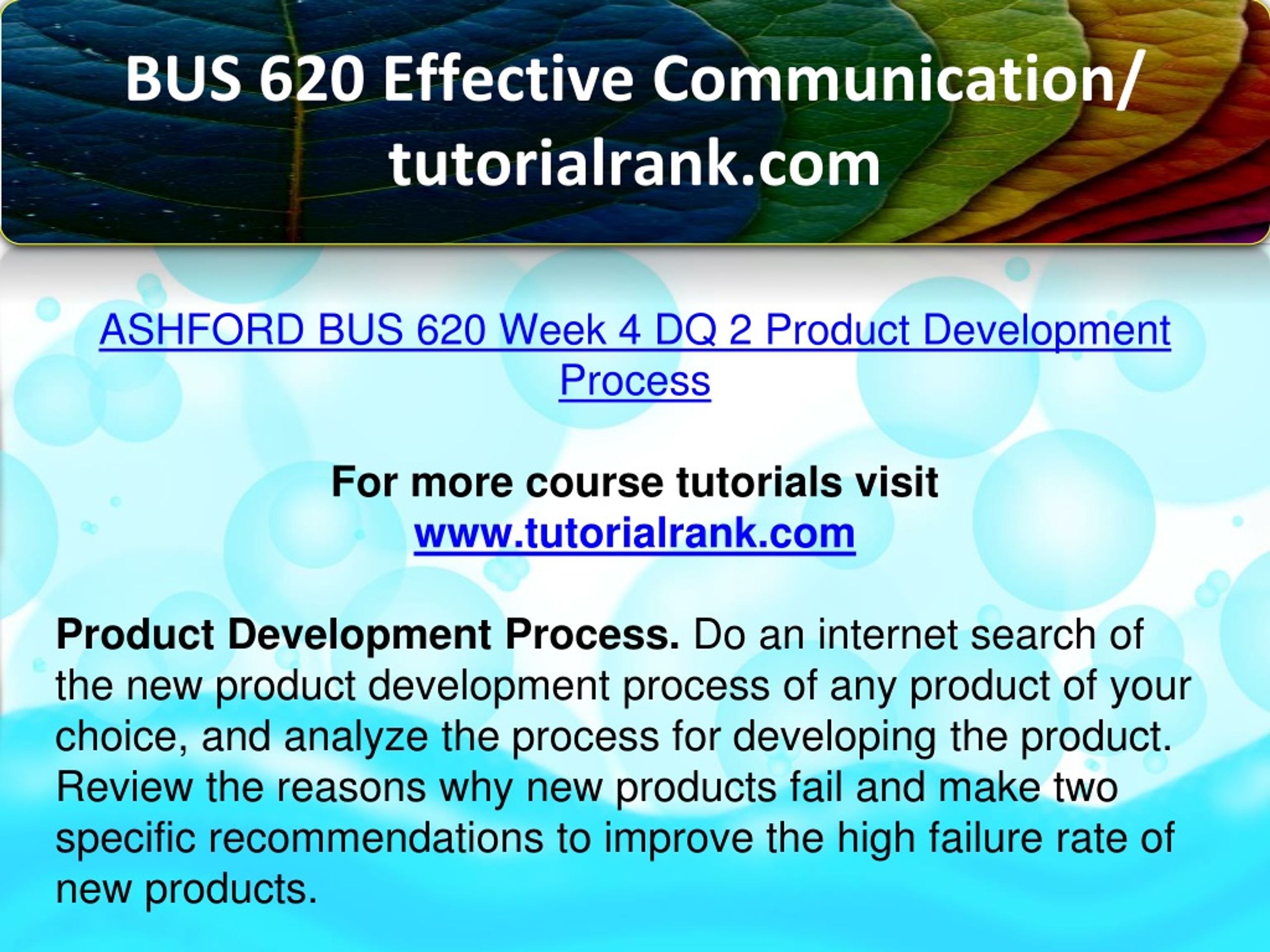 BUS 620 Effective Communication/ tutorialrank.com

ASHFORD BUS 620 Week 4 DQ 2 Product Development Process

For more course tutorials visit
www.tutorialrank.com

Product Development Process. Do an internet search of the new product development process of any product of your choice, and analyze the process for developing the product. Review the reasons why new products fail and make two specific recommendations to improve the high failure rate of new products.